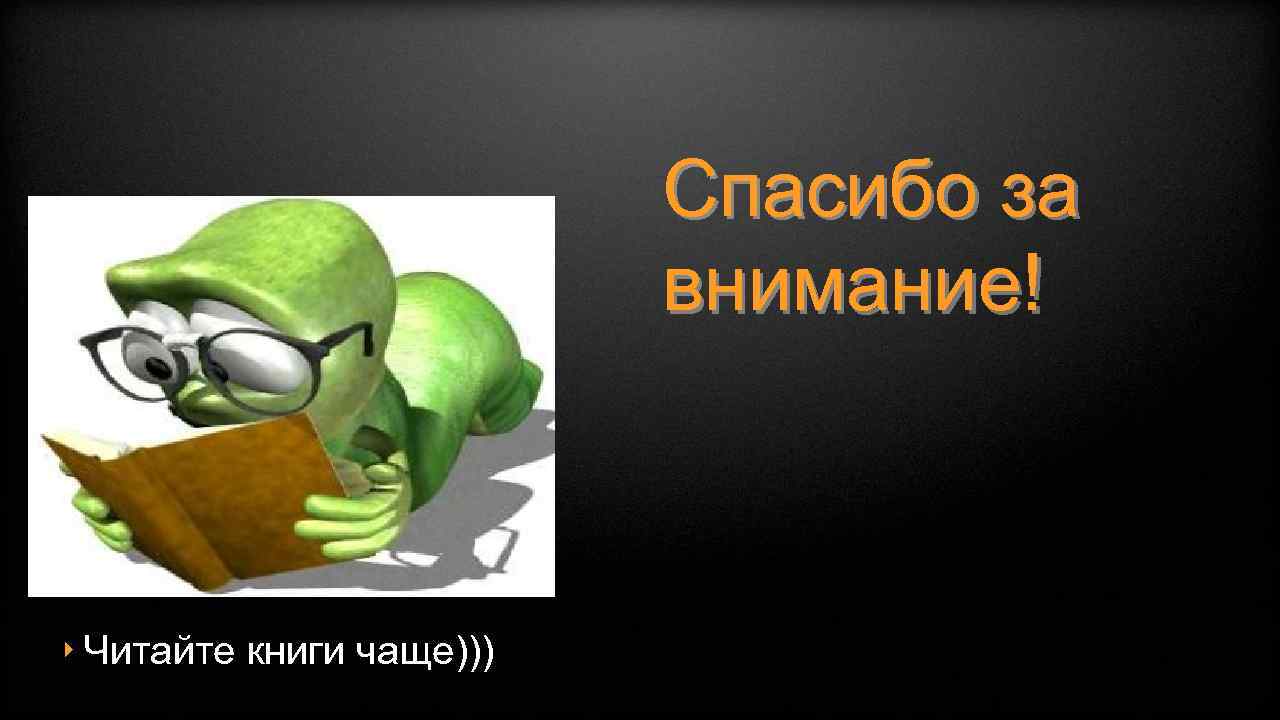 Спасибо за внимание!

Читайте книги чаще)))